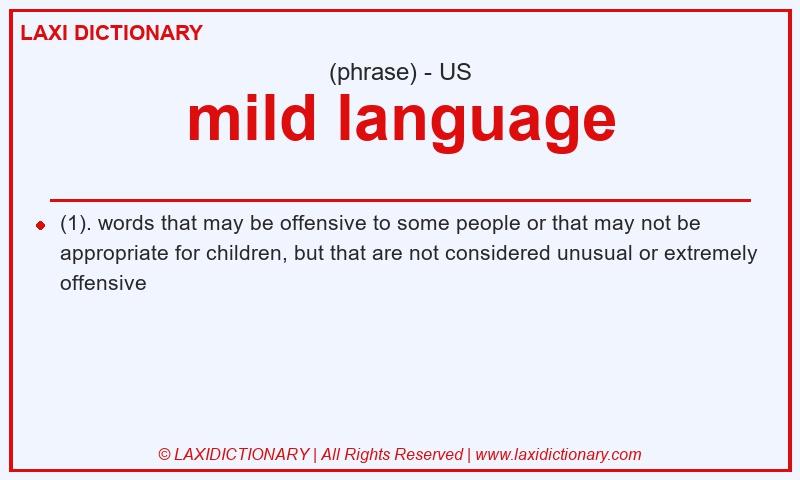 LAXI DICTIONARY

(phrase) - US

mild language

(1). words that may be offensive to some people or that may not be appropriate for children, but that are not considered unusual or extremely offensive

© LAXIDICTIONARY | All Rights Reserved | www.laxidictionary.com